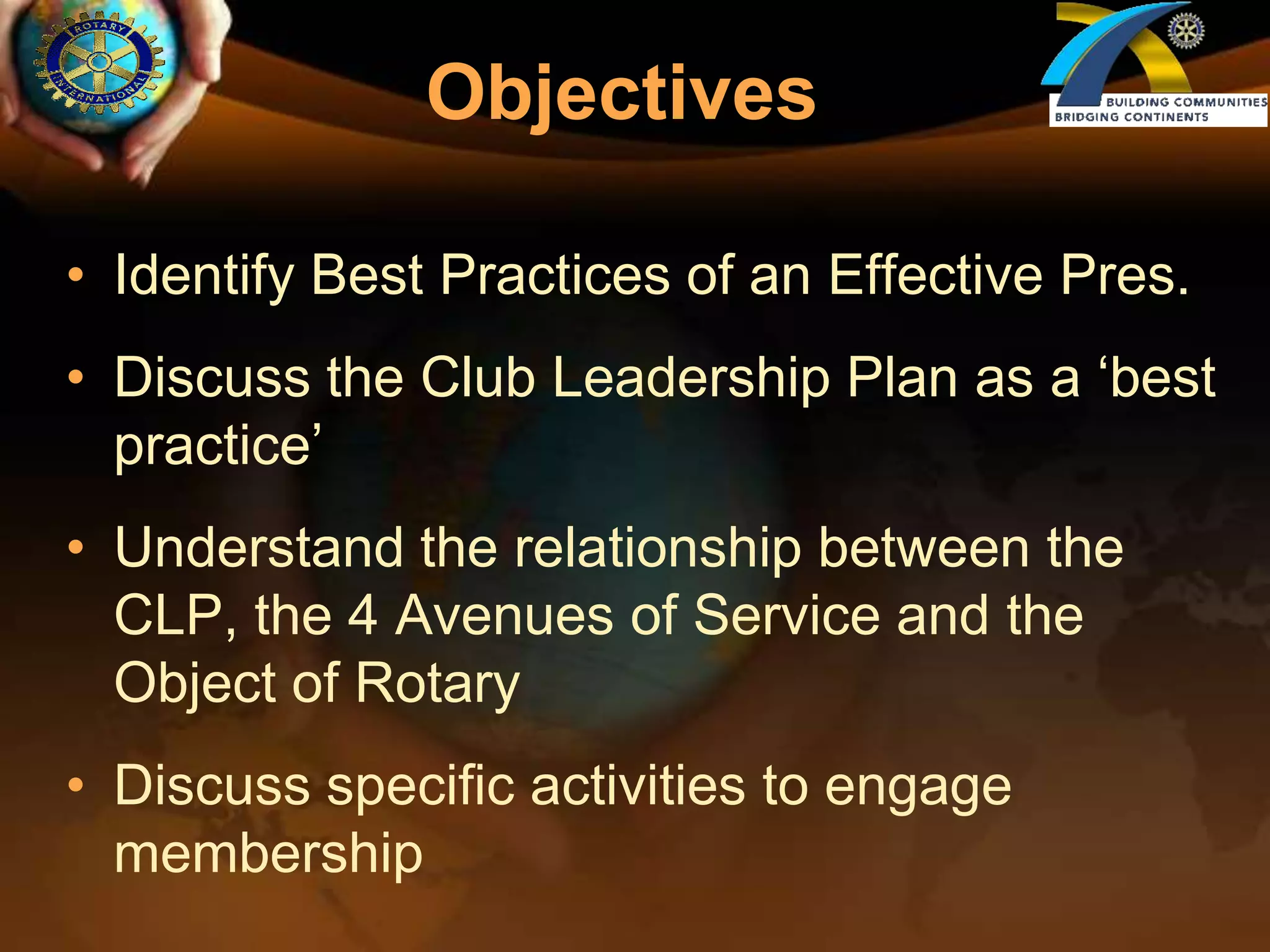 ROTARY INTERNATIONAL

Objectives

BUILDING COMMUNITIES
BRIDGING CONTINENTS

• Identify Best Practices of an Effective Pres.

• Discuss the Club Leadership Plan as a ‘best practice’

• Understand the relationship between the CLP, the 4 Avenues of Service and the Object of Rotary

• Discuss specific activities to engage membership